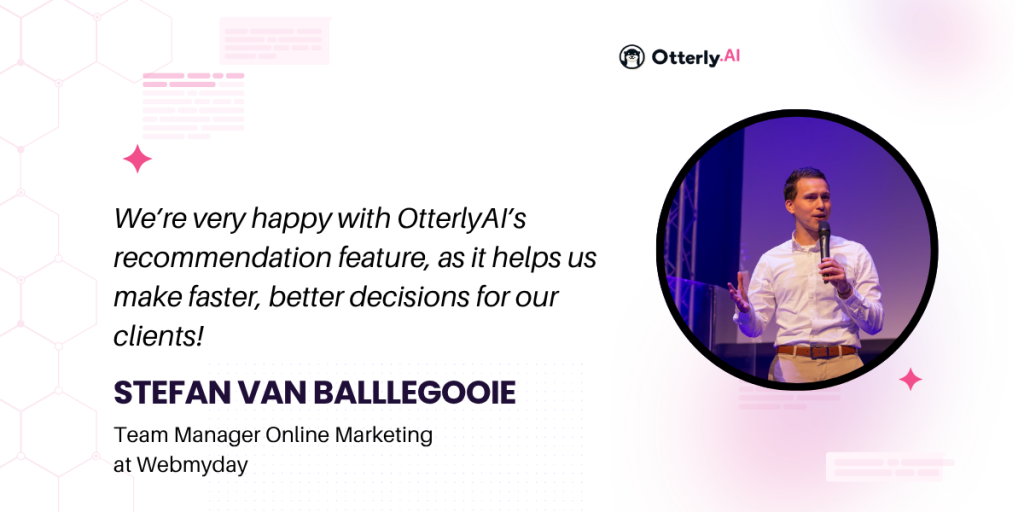 Otterly.AI

We're very happy with OtterlyAI's recommendation feature, as it helps us make faster, better decisions for our clients!

STEFAN VAN BALLLEGOOIE

Team Manager Online Marketing at Webmyday